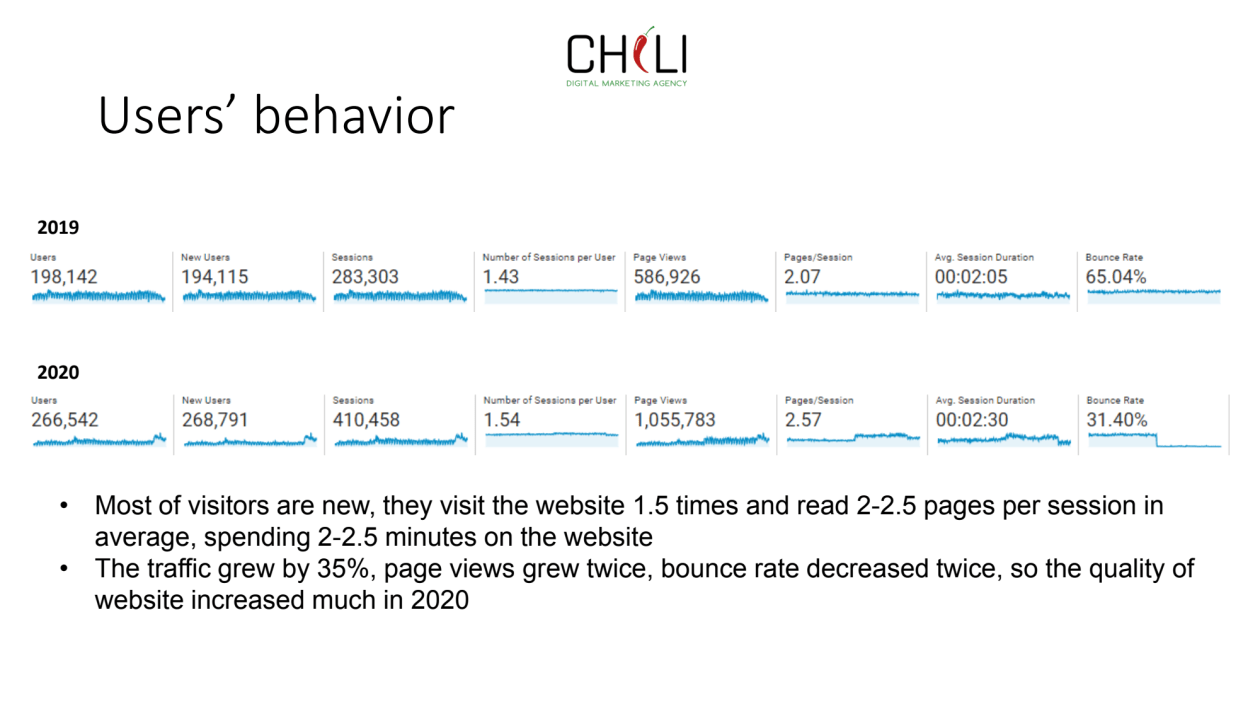 CHILI
DIGITAL MARKETING AGENCY

Users' behavior

2019

| Users | New Users | Sessions | Number of Sessions per User | Page Views | Pages/Session | Avg. Session Duration | Bounce Rate |
|---|---|---|---|---|---|---|---|
| 198,142 | 194,115 | 283,303 | 1.43 | 586,926 | 2.07 | 00:02:05 | 65.04% |

2020

| Users | New Users | Sessions | Number of Sessions per User | Page Views | Pages/Session | Avg. Session Duration | Bounce Rate |
|---|---|---|---|---|---|---|---|
| 266,542 | 268,791 | 410,458 | 1.54 | 1,055,783 | 2.57 | 00:02:30 | 31.40% |

• Most of visitors are new, they visit the website 1.5 times and read 2-2.5 pages per session in average, spending 2-2.5 minutes on the website
• The traffic grew by 35%, page views grew twice, bounce rate decreased twice, so the quality of website increased much in 2020